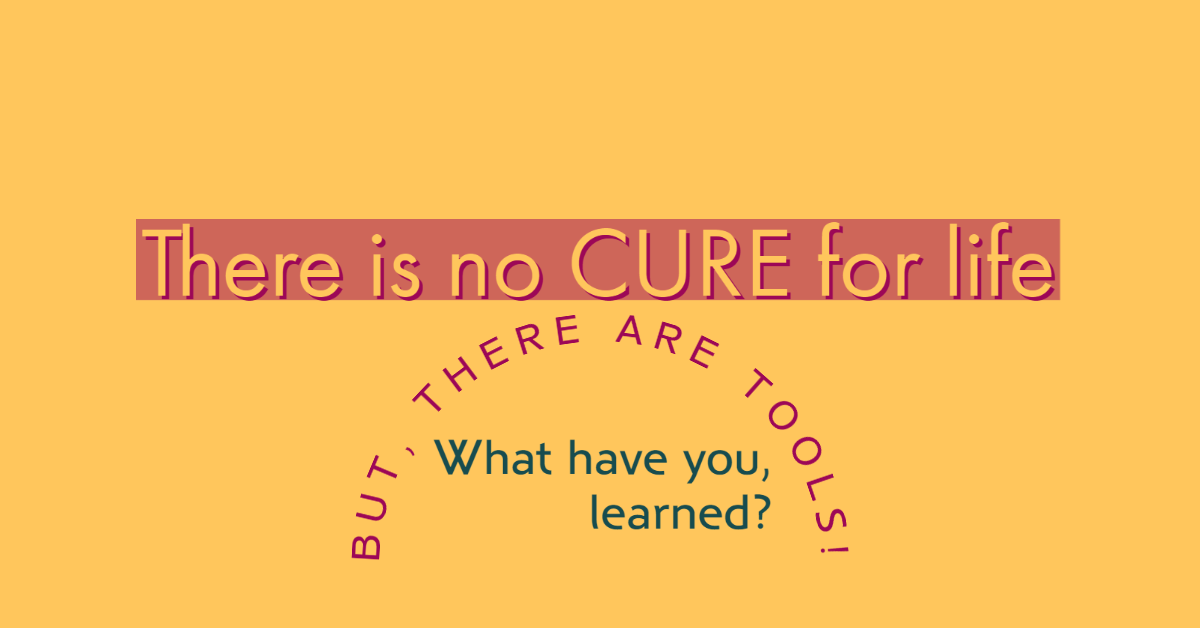 There is no CURE for life

BUT, THERE ARE TOOLS!

What have you, learned?